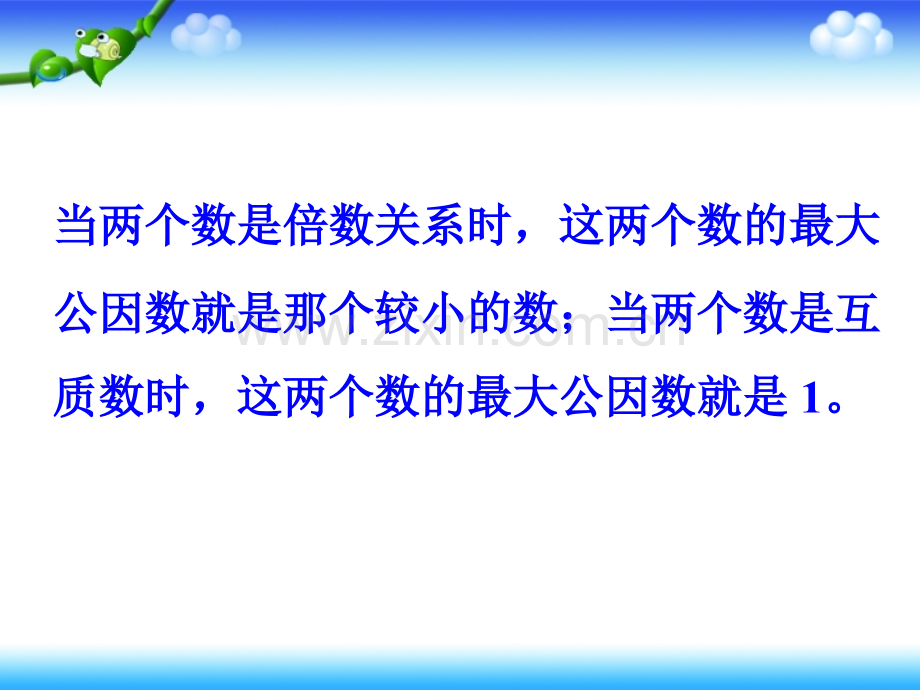 当两个数是倍数关系时，这两个数的最大公因数就是那个较小的数；当两个数是互质数时，这两个数的最大公因数就是 1。

www.zixin.com.cn